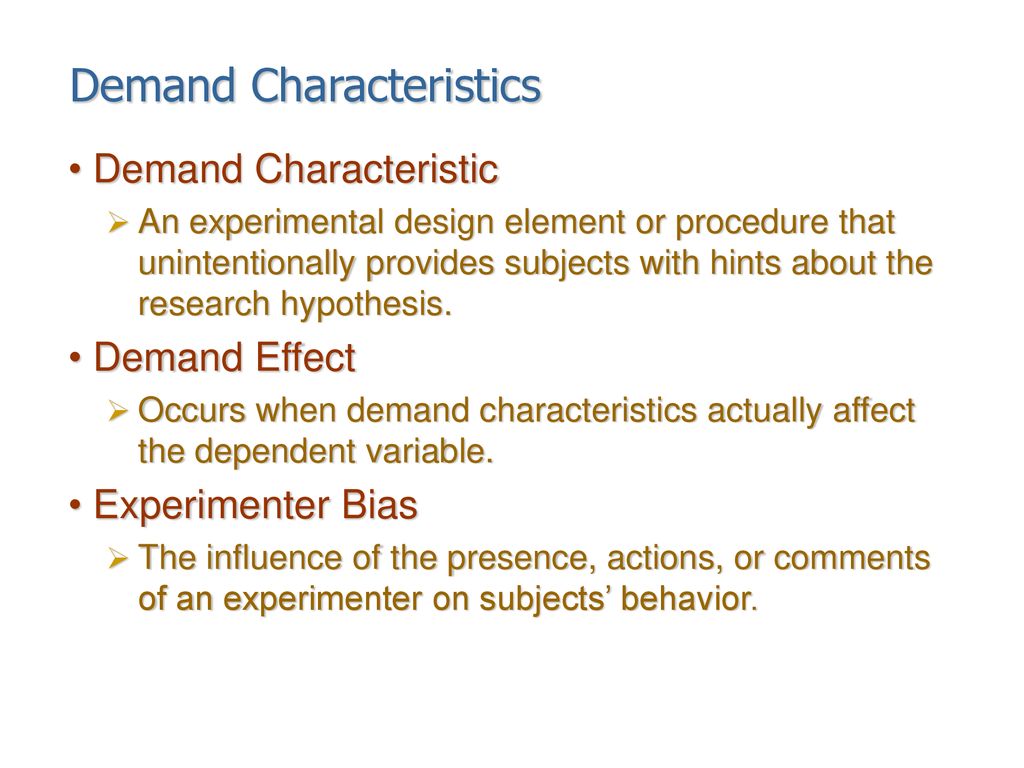 Demand Characteristics

• Demand Characteristic

➢ An experimental design element or procedure that unintentionally provides subjects with hints about the research hypothesis.

• Demand Effect

➢ Occurs when demand characteristics actually affect the dependent variable.

• Experimenter Bias

➢ The influence of the presence, actions, or comments of an experimenter on subjects' behavior.